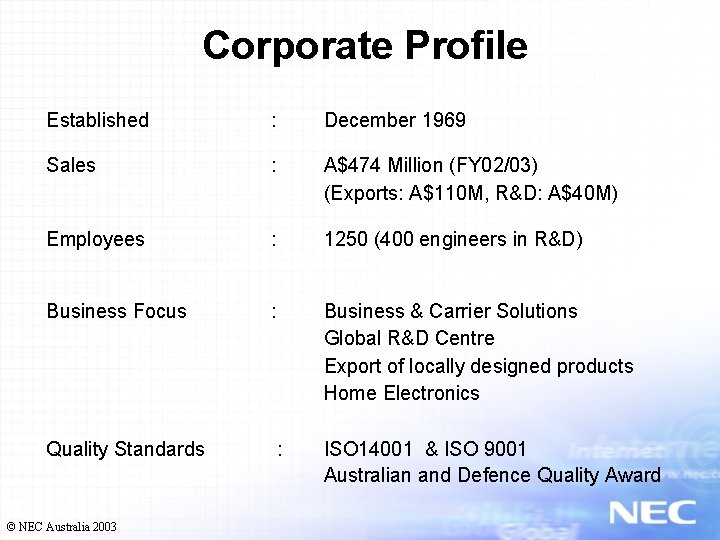 Corporate Profile

Established : December 1969

Sales : A\$474 Million (FY02/03)
(Exports: A\$110M, R&D: A\$40M)

Employees : 1250 (400 engineers in R&D)

Business Focus : Business & Carrier Solutions
Global R&D Centre
Export of locally designed products
Home Electronics

Quality Standards : ISO14001 & ISO 9001
Australian and Defence Quality Award

© NEC Australia 2003

NEC